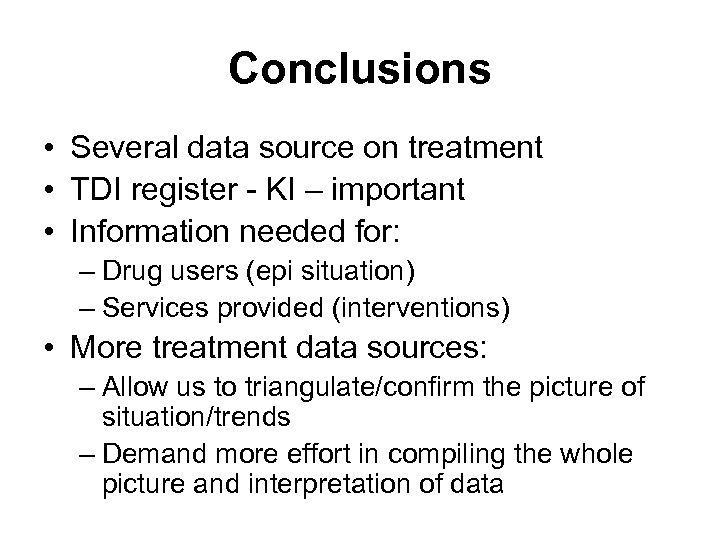 Conclusions

• Several data source on treatment
• TDI register - KI – important
• Information needed for:
– Drug users (epi situation)
– Services provided (interventions)
• More treatment data sources:
– Allow us to triangulate/confirm the picture of situation/trends
– Demand more effort in compiling the whole picture and interpretation of data